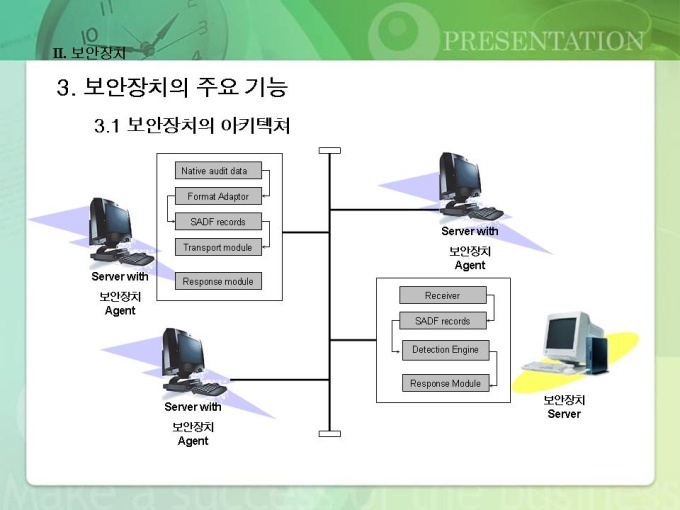 II. 보안장치

PRESENTATION

3. 보안장치의 주요 기능

3.1 보안장치의 아키텍쳐

Native audit data

Format Adaptor

SADF records

Transport module

Response module

Server with 보안장치 Agent

Server with 보안장치 Agent

Receiver

SADF records

Detection Engine

Response Module

Server with 보안장치 Agent

보안장치 Server

Make a success of the business